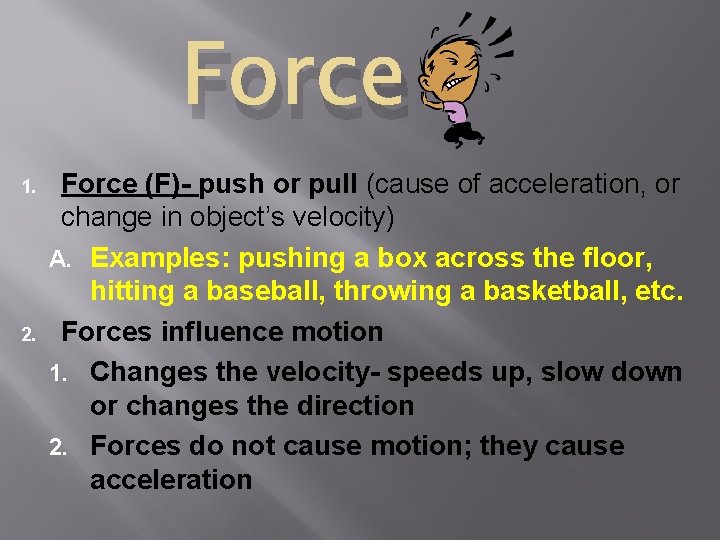 Force

1. Force (F)- push or pull (cause of acceleration, or change in object's velocity)

A. Examples: pushing a box across the floor, hitting a baseball, throwing a basketball, etc.

2. Forces influence motion

1. Changes the velocity- speeds up, slow down or changes the direction

2. Forces do not cause motion; they cause acceleration